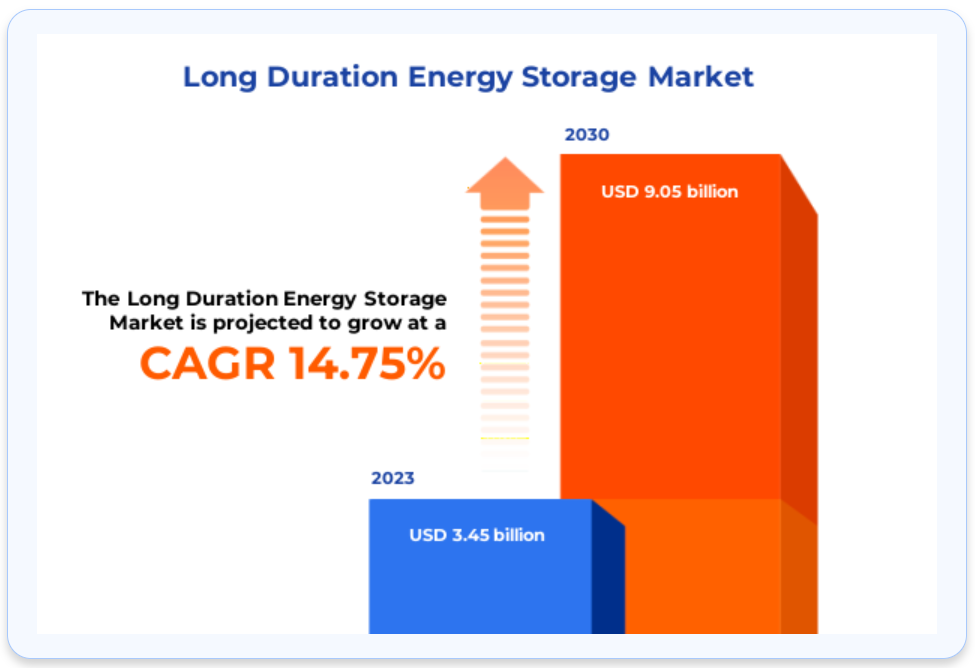 Long Duration Energy Storage Market

2030

USD 9.05 billion

The Long Duration Energy Storage Market is projected to grow at a

CAGR 14.75%

2023

USD 3.45 billion